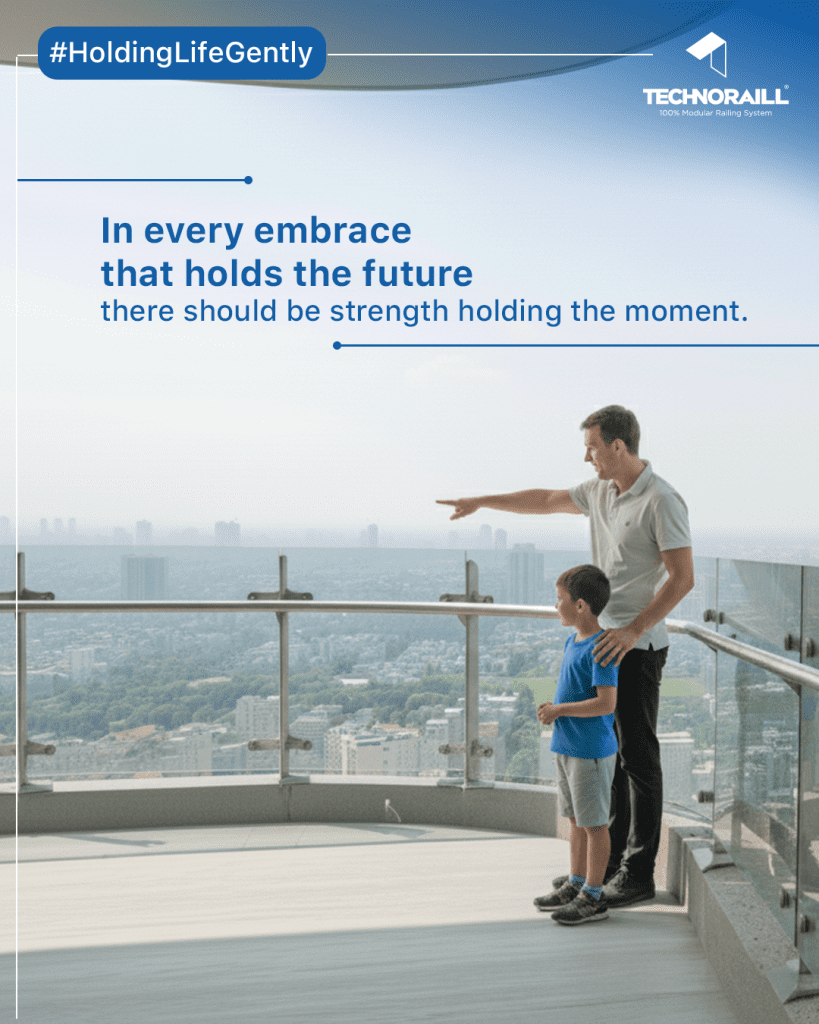 #HoldingLifeGently

TECHNORAILL®
100% Modular Railing System

In every embrace that holds the future
there should be strength holding the moment.